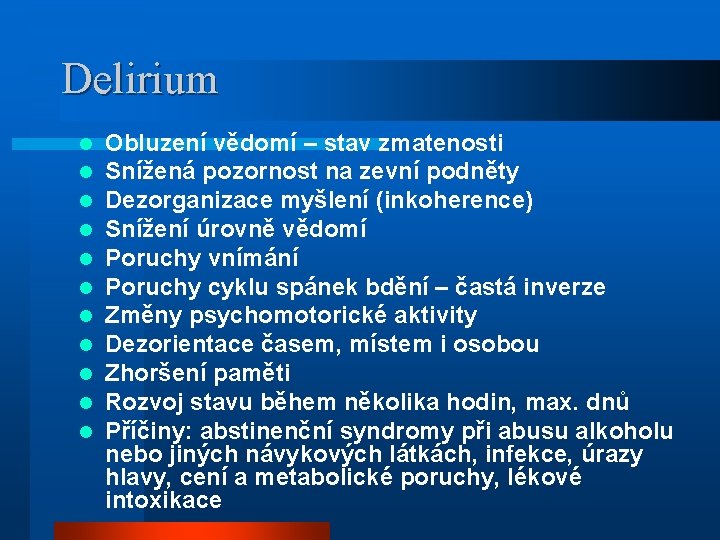 Delirium

- Obluzení vědomí – stav zmatenosti
- Snížená pozornost na zevní podněty
- Dezorganizace myšlení (inkoherence)
- Snížení úrovně vědomí
- Poruchy vnímání
- Poruchy cyklu spánek bdění – častá inverze
- Změny psychomotorické aktivity
- Dezorientace časem, místem i osobou
- Zhoršení paměti
- Rozvoj stavu během několika hodin, max. dnů
- Příčiny: abstinenční syndromy při abusu alkoholu nebo jiných návykových látkách, infekce, úrazy hlavy, cení a metabolické poruchy, lékové intoxikace